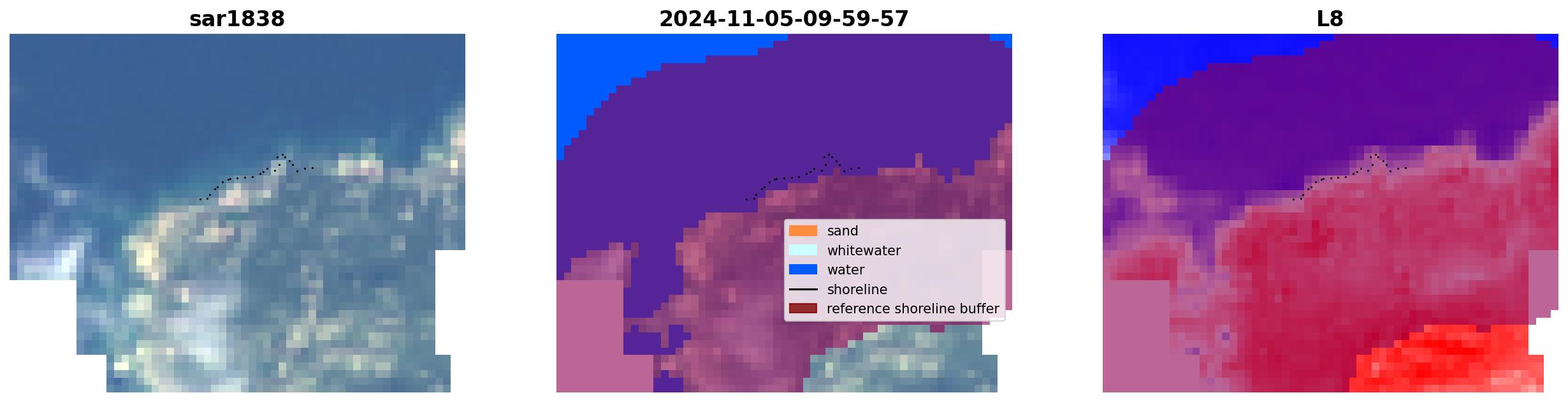 sar1838

2024-11-05-09-59-57

sand
whitewater
water
shoreline
reference shoreline buffer

L8